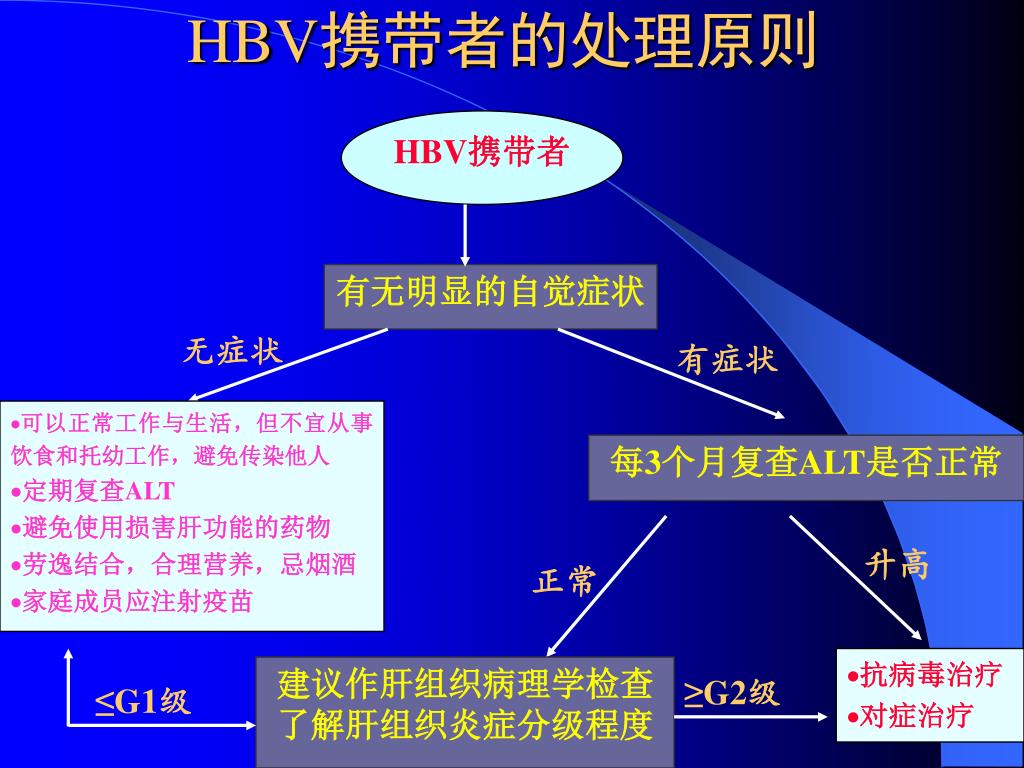 HBV携带者的处理原则

HBV携带者

有无明显的自觉症状

无症状

有症状

•可以正常工作与生活，但不宜从事饮食和托幼工作，避免传染他人
•定期复查ALT
•避免使用损害肝功能的药物
•劳逸结合，合理营养，忌烟酒
•家庭成员应注射疫苗

每3个月复查ALT是否正常

正常

升高

≤G1级

建议作肝组织病理学检查了解肝组织炎症分级程度

≥G2级

•抗病毒治疗
•对症治疗